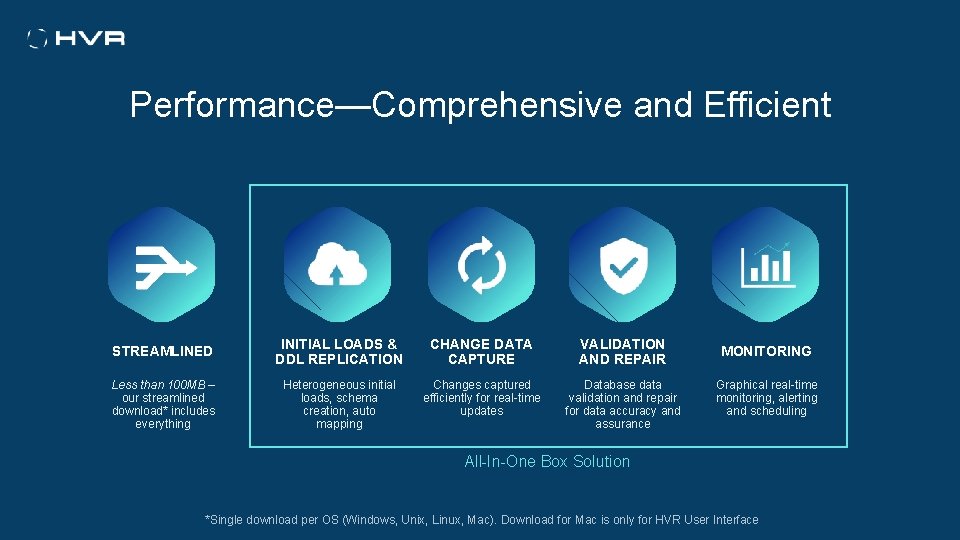 HVR

Performance—Comprehensive and Efficient

STREAMLINED

Less than 100MB – our streamlined download* includes everything

INITIAL LOADS & DDL REPLICATION

Heterogeneous initial loads, schema creation, auto mapping

CHANGE DATA CAPTURE

Changes captured efficiently for real-time updates

VALIDATION AND REPAIR

Database data validation and repair for data accuracy and assurance

MONITORING

Graphical real-time monitoring, alerting and scheduling

All-In-One Box Solution

*Single download per OS (Windows, Unix, Linux, Mac). Download for Mac is only for HVR User Interface